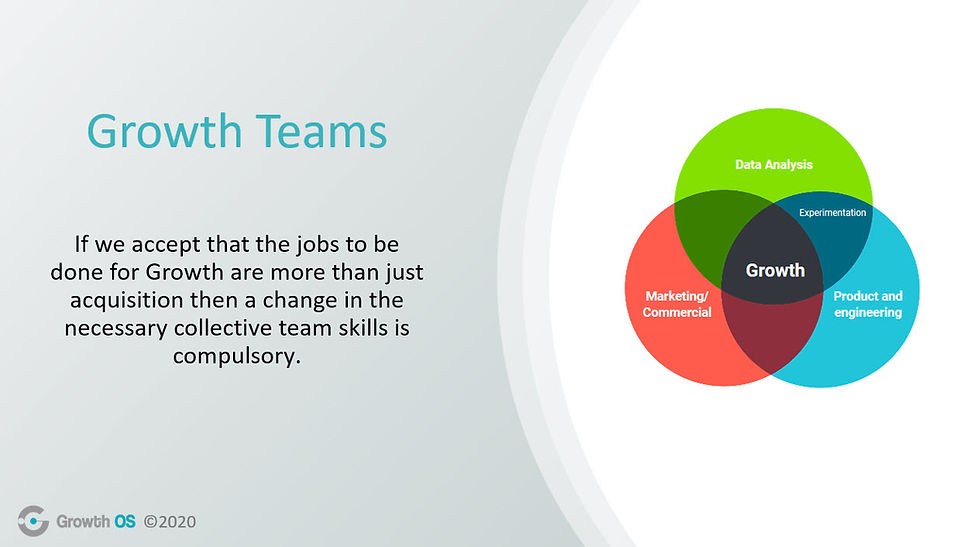 Growth Teams

If we accept that the jobs to be done for Growth are more than just acquisition then a change in the necessary collective team skills is compulsory.

Data Analysis

Experimentation

Growth

Marketing/ Commercial

Product and engineering

Growth OS ©2020